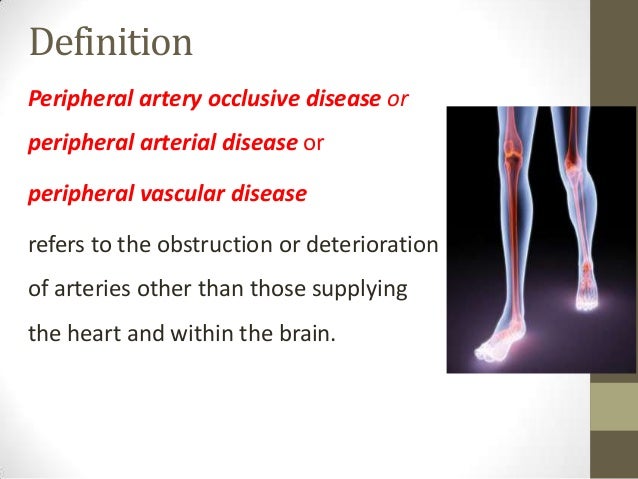 Definition

Peripheral artery occlusive disease or

peripheral arterial disease or

peripheral vascular disease

refers to the obstruction or deterioration of arteries other than those supplying the heart and within the brain.